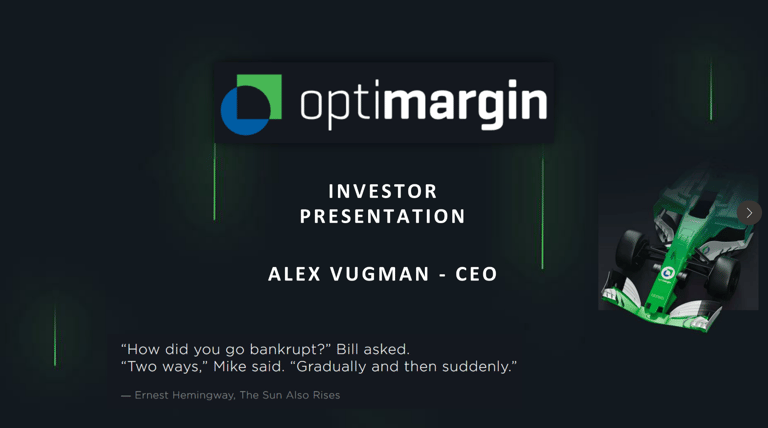 optimargin

INVESTOR PRESENTATION

ALEX VUGMAN - CEO

“How did you go bankrupt?” Bill asked.
“Two ways,” Mike said. “Gradually and then suddenly.”

— Ernest Hemingway, The Sun Also Rises